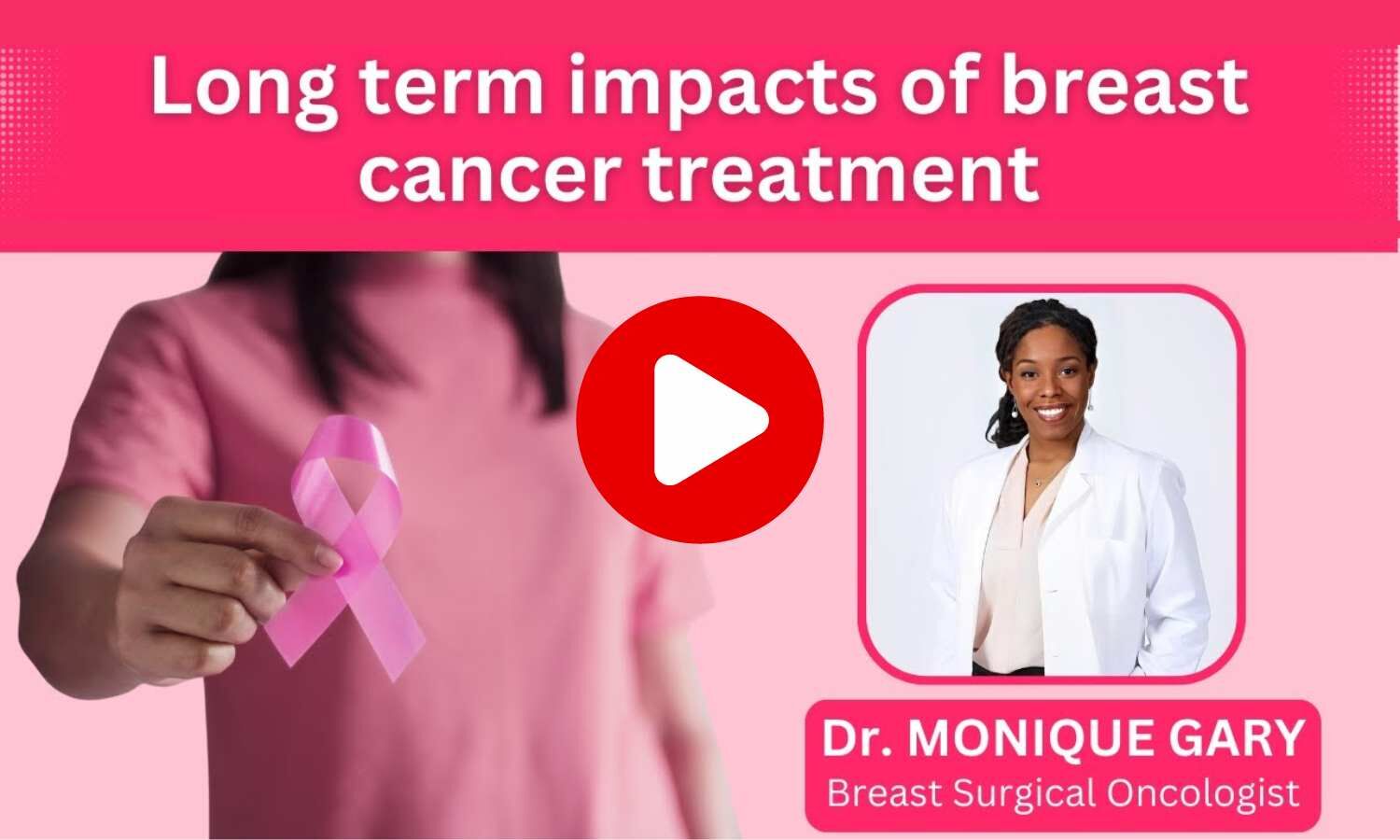 Long term impacts of breast cancer treatment

Dr. MONIQUE GARY
Breast Surgical Oncologist